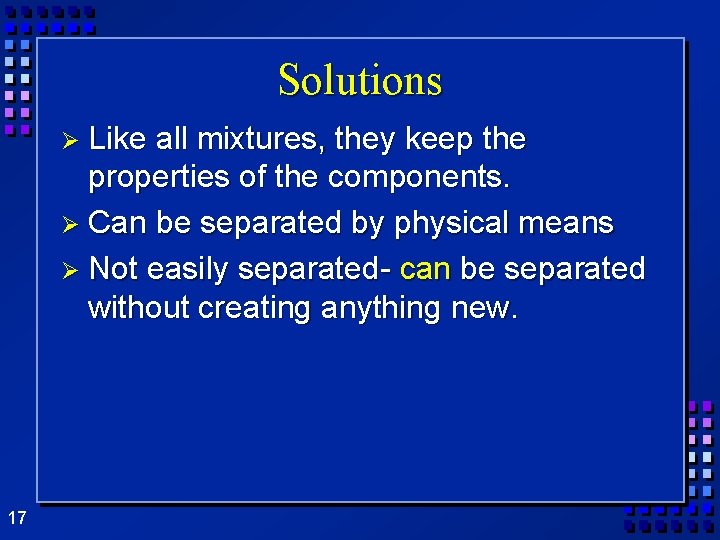 Solutions

➢ Like all mixtures, they keep the properties of the components.

➢ Can be separated by physical means

➢ Not easily separated- can be separated without creating anything new.

17